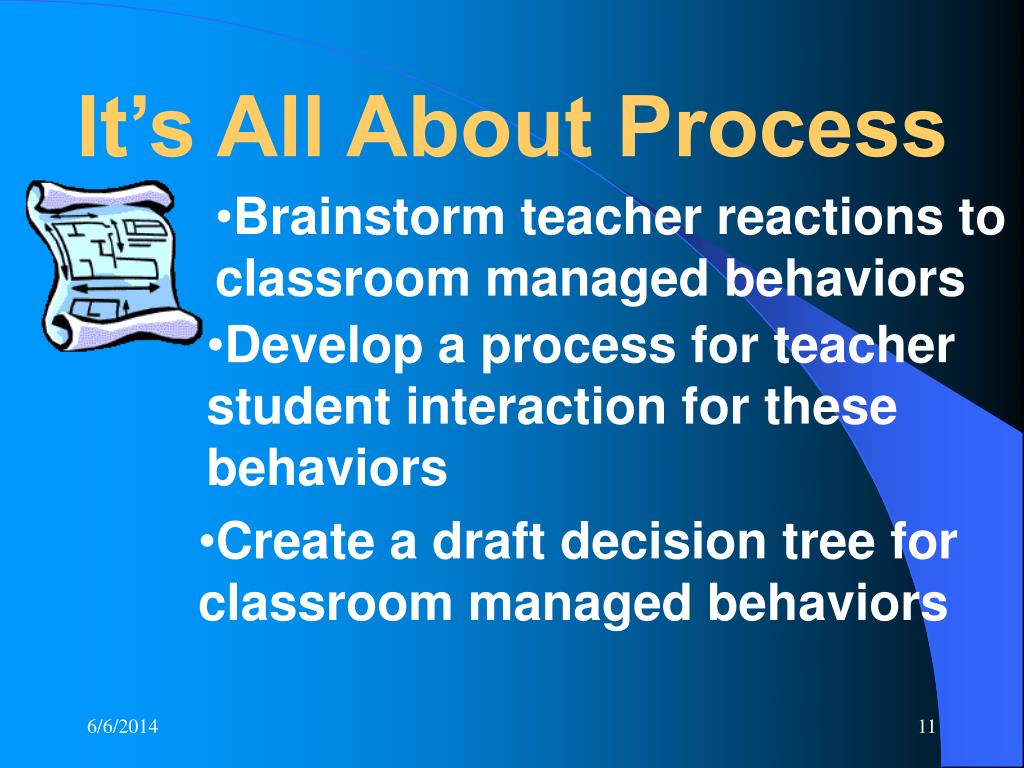 It’s All About Process

•Brainstorm teacher reactions to classroom managed behaviors

•Develop a process for teacher student interaction for these behaviors

•Create a draft decision tree for classroom managed behaviors

6/6/2014

11